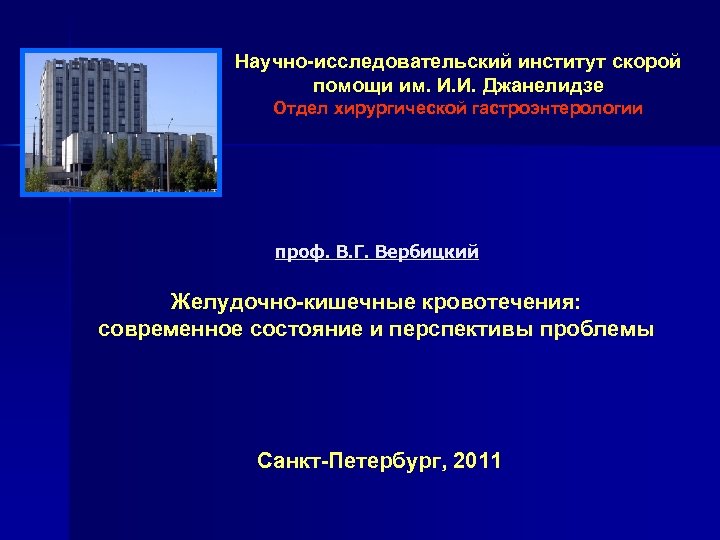 Научно-исследовательский институт скорой помощи им. И.И. Джанелидзе
Отдел хирургической гастроэнтерологии

проф. В.Г. Вербицкий

Желудочно-кишечные кровотечения: современное состояние и перспективы проблемы

Санкт-Петербург, 2011